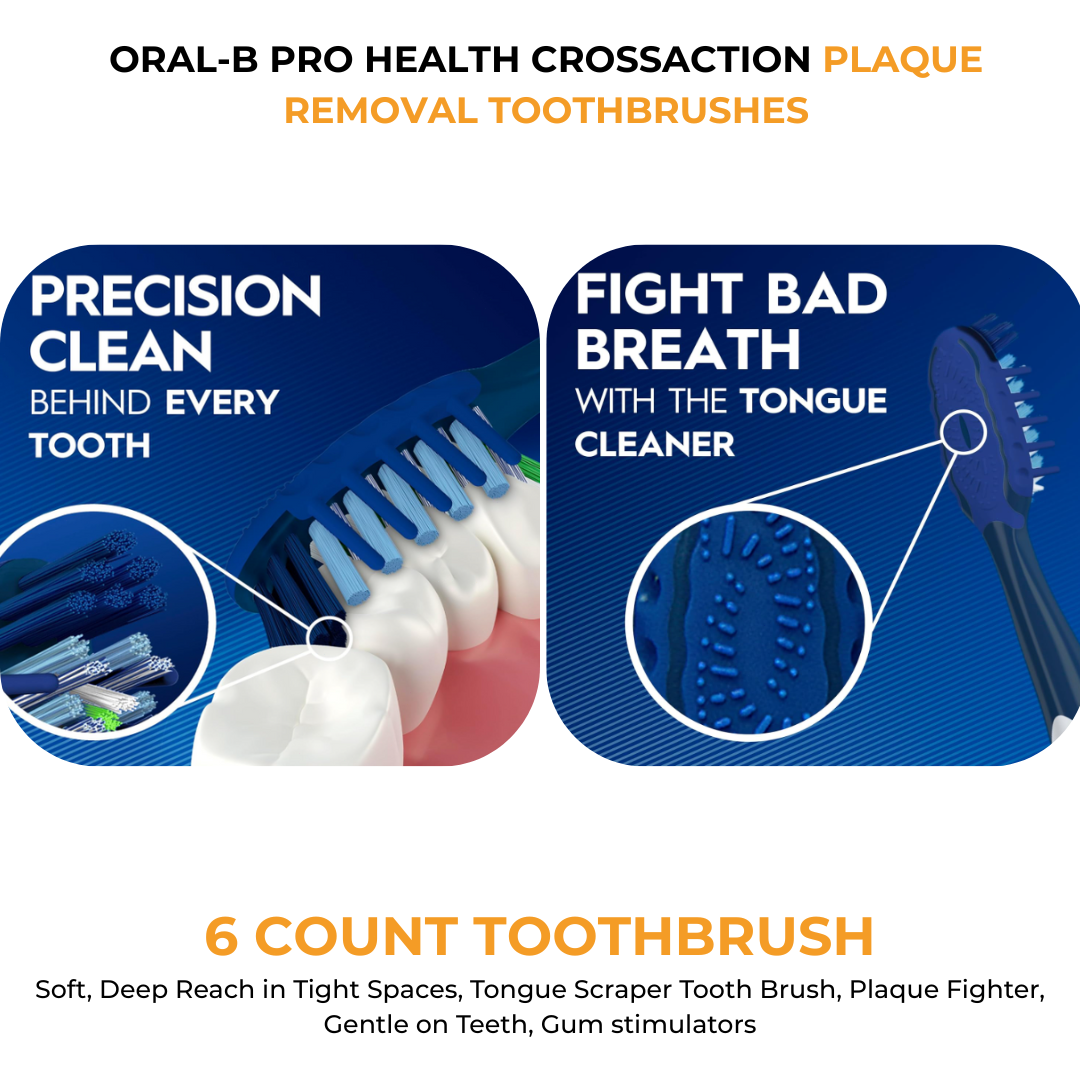 ORAL-B PRO HEALTH CROSSACTION PLAQUE REMOVAL TOOTHBRUSHES

PRECISION CLEAN BEHIND EVERY TOOTH

FIGHT BAD BREATH WITH THE TONGUE CLEANER

6 COUNT TOOTHBRUSH

Soft, Deep Reach in Tight Spaces, Tongue Scraper Tooth Brush, Plaque Fighter, Gentle on Teeth, Gum stimulators